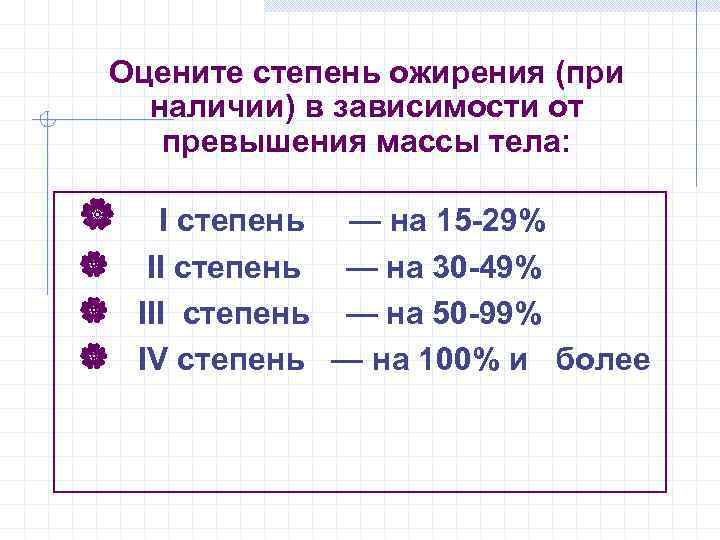 Оцените степень ожирения (при наличии) в зависимости от превышения массы тела:

I степень — на 15-29%

II степень — на 30-49%

III степень — на 50-99%

IV степень — на 100% и более